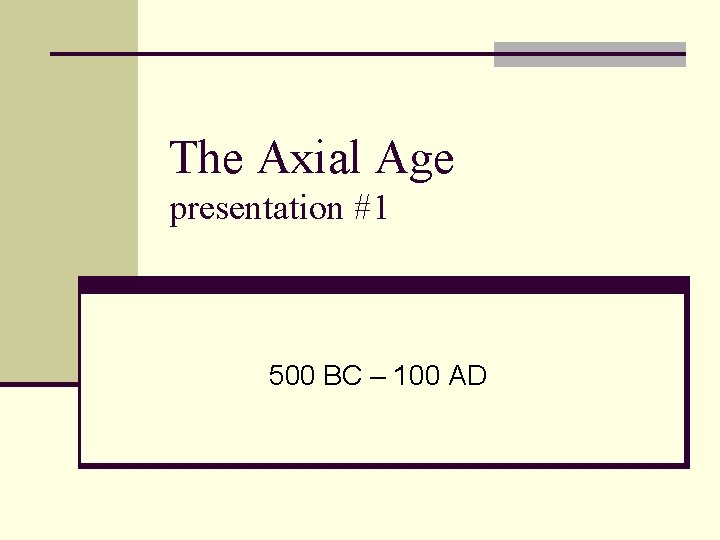 The Axial Age
presentation #1

500 BC – 100 AD